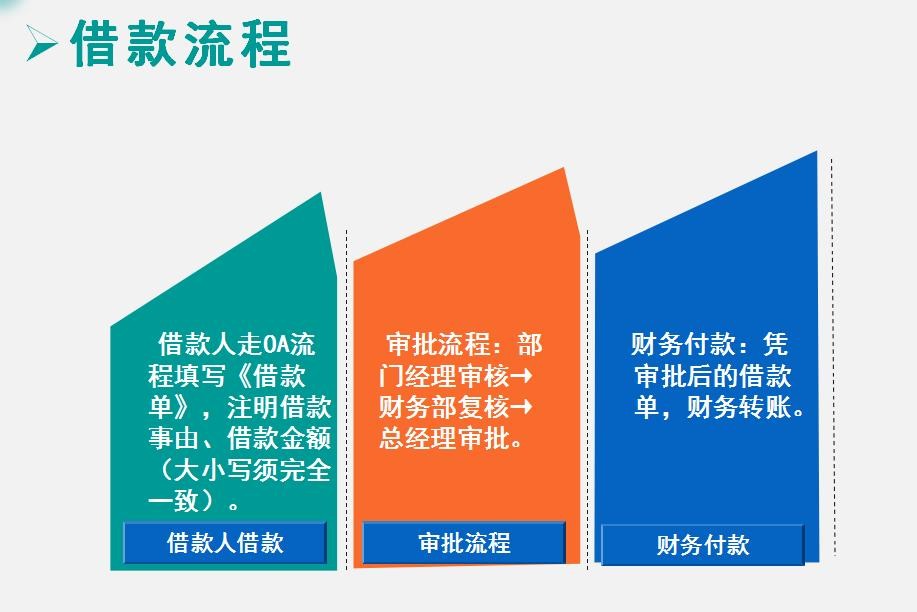 借款流程

借款人走OA流程填写《借款单》，注明借款事由、借款金额（大小写须完全一致）。

借款人借款

审批流程：部门经理审核→财务部复核→总经理审批。

审批流程

财务付款：凭审批后的借款单，财务转账。

财务付款